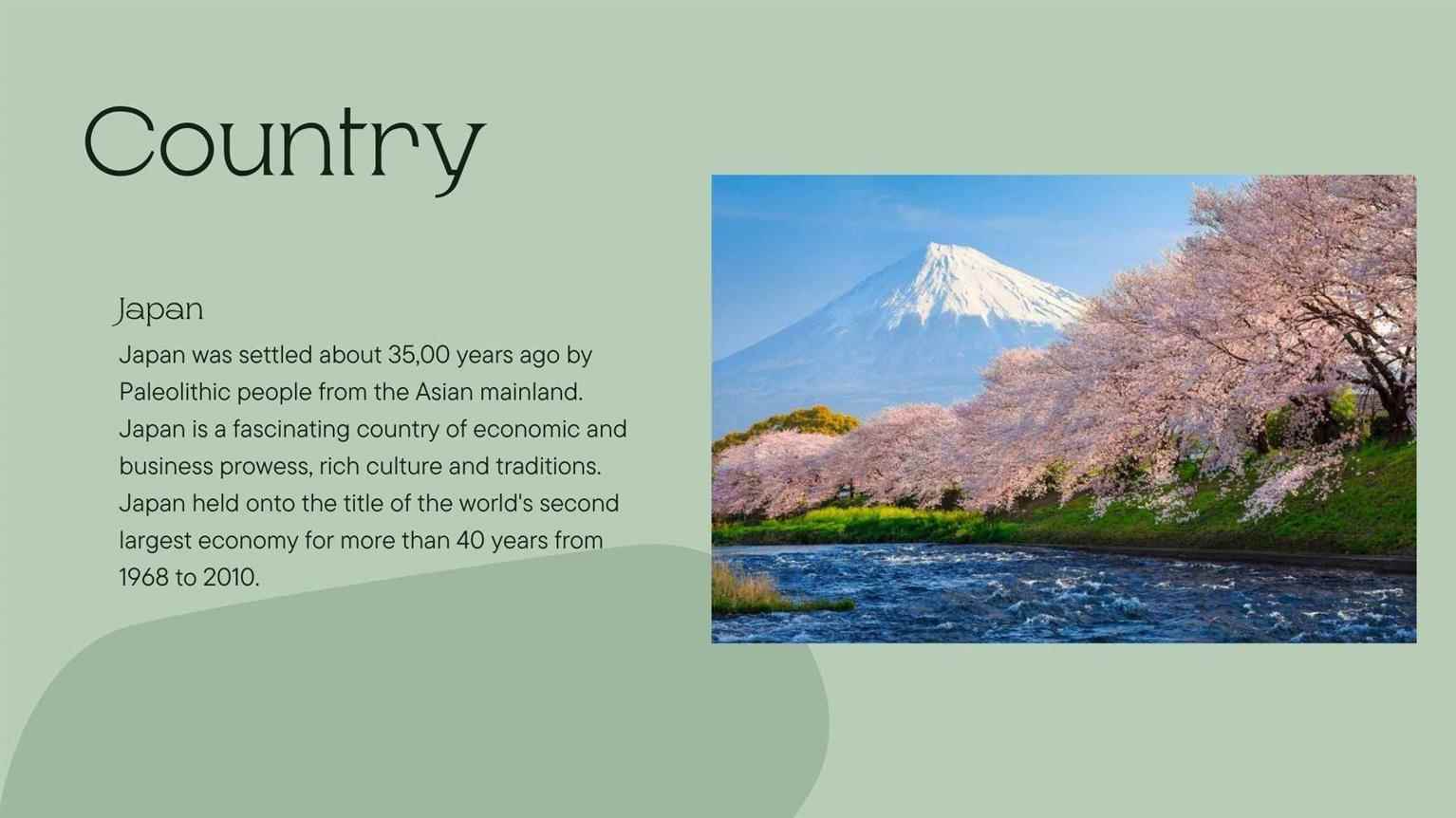 Country

Japan

Japan was settled about 35,00 years ago by Paleolithic people from the Asian mainland. Japan is a fascinating country of economic and business prowess, rich culture and traditions. Japan held onto the title of the world's second largest economy for more than 40 years from 1968 to 2010.